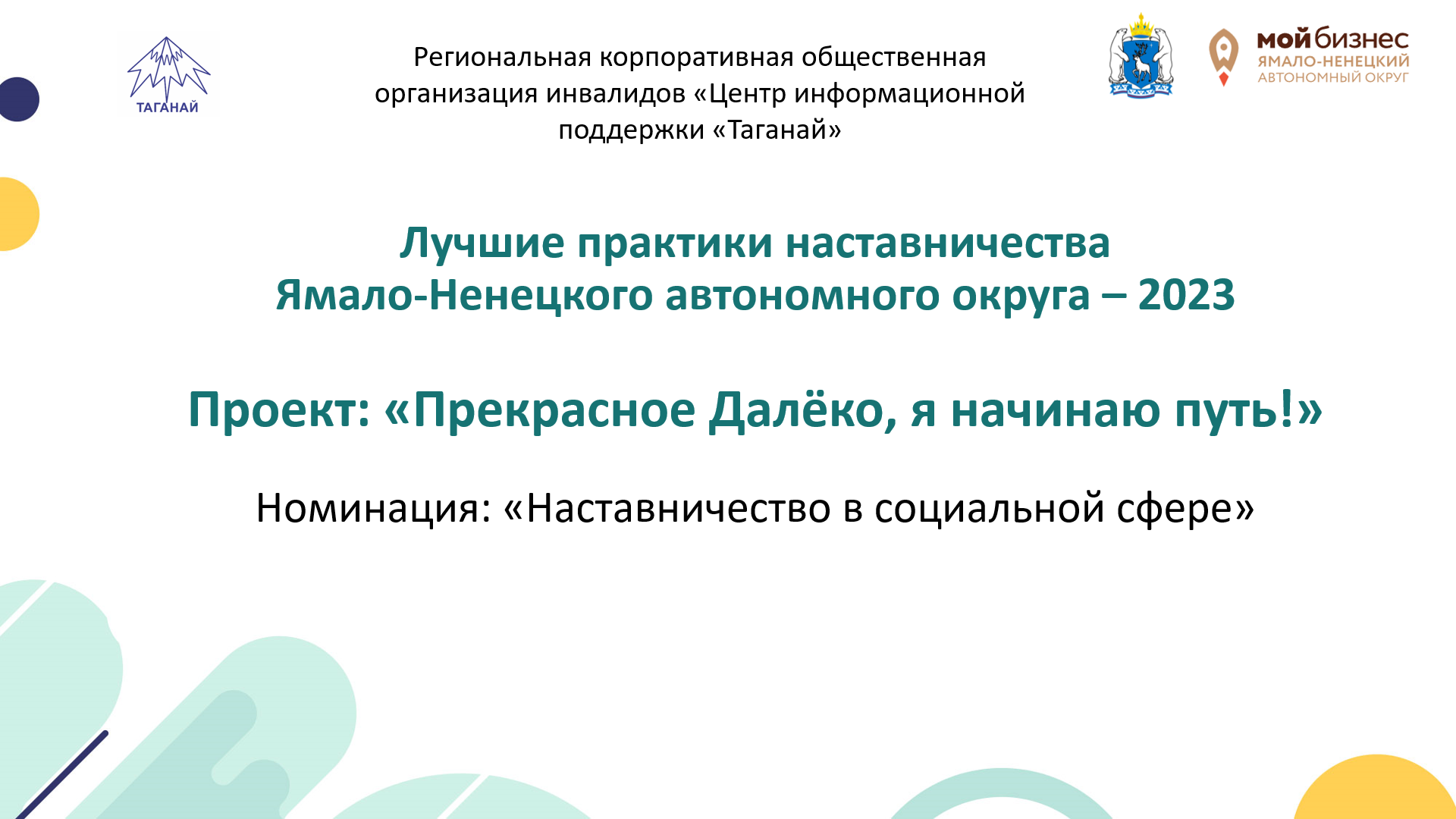 ТАГАНАЙ

Региональная корпоративная общественная организация инвалидов «Центр информационной поддержки «Таганай»

мой бизнес
ЯМАЛО-НЕНЕЦКИЙ
АВТОНОМНЫЙ ОКРУГ

Лучшие практики наставничества
Ямало-Ненецкого автономного округа – 2023

Проект: «Прекрасное Далёко, я начинаю путь!»

Номинация: «Наставничество в социальной сфере»